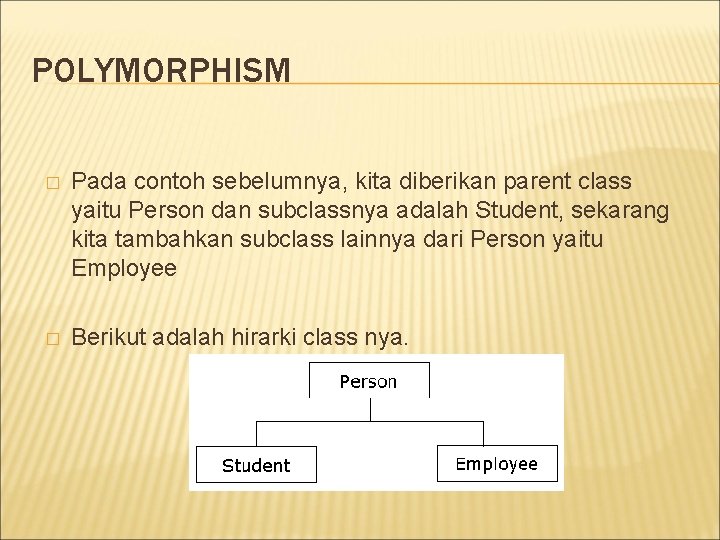 POLYMORPHISM

□ Pada contoh sebelumnya, kita diberikan parent class yaitu Person dan subclassnya adalah Student, sekarang kita tambahkan subclass lainnya dari Person yaitu Employee

□ Berikut adalah hirarki class nya.

Person

Student

Employee